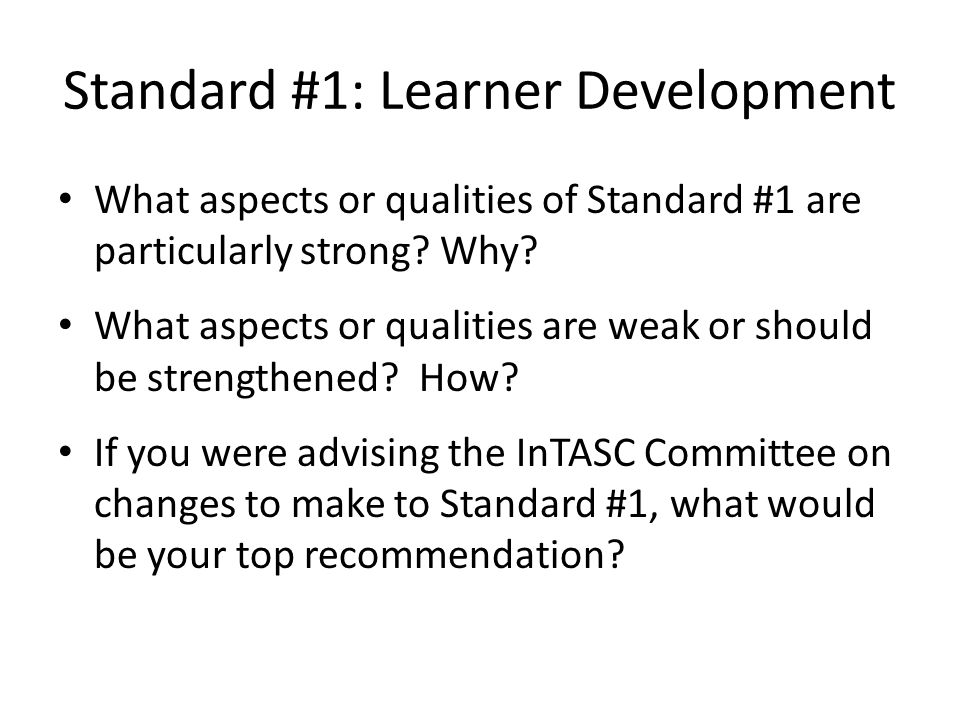 Standard #1: Learner Development

• What aspects or qualities of Standard #1 are particularly strong? Why?

• What aspects or qualities are weak or should be strengthened? How?

• If you were advising the InTASC Committee on changes to make to Standard #1, what would be your top recommendation?